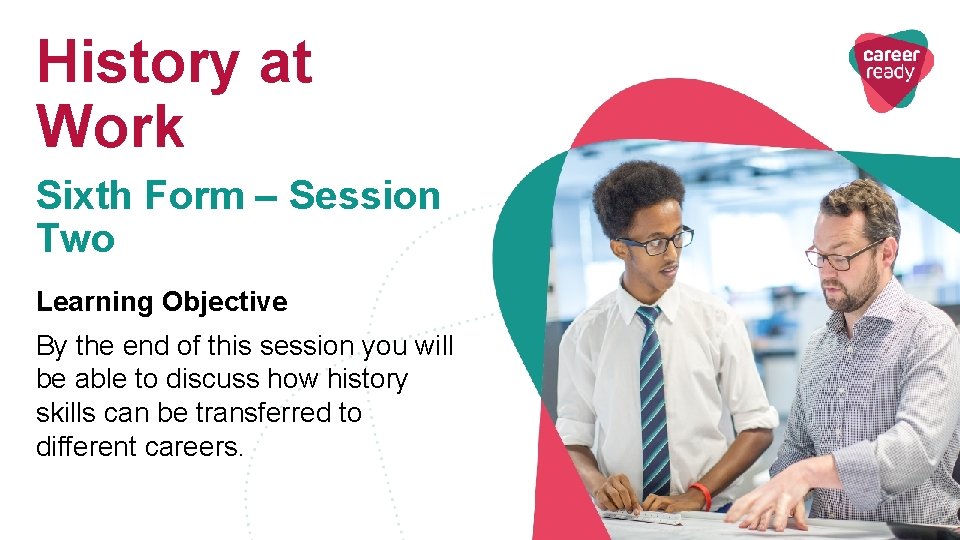 History at Work

Sixth Form – Session Two

Learning Objective

By the end of this session you will be able to discuss how history skills can be transferred to different careers.

career ready